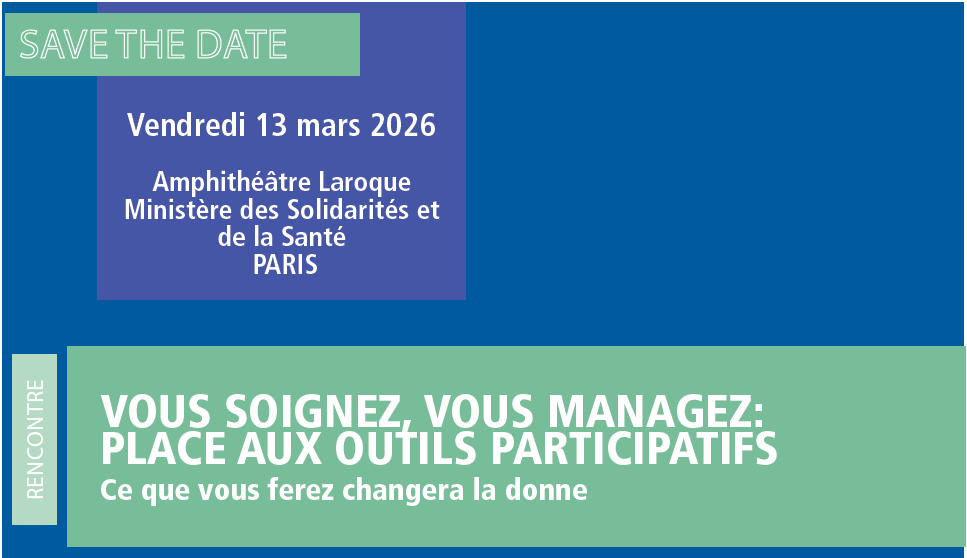 SAVE THE DATE

Vendredi 13 mars 2026

Amphithéâtre Laroque
Ministère des Solidarités et de la Santé
PARIS

RENCONTRE

VOUS SOIGNEZ, VOUS MANAGEZ: PLACE AUX OUTILS PARTICIPATIFS
Ce que vous ferez changera la donne